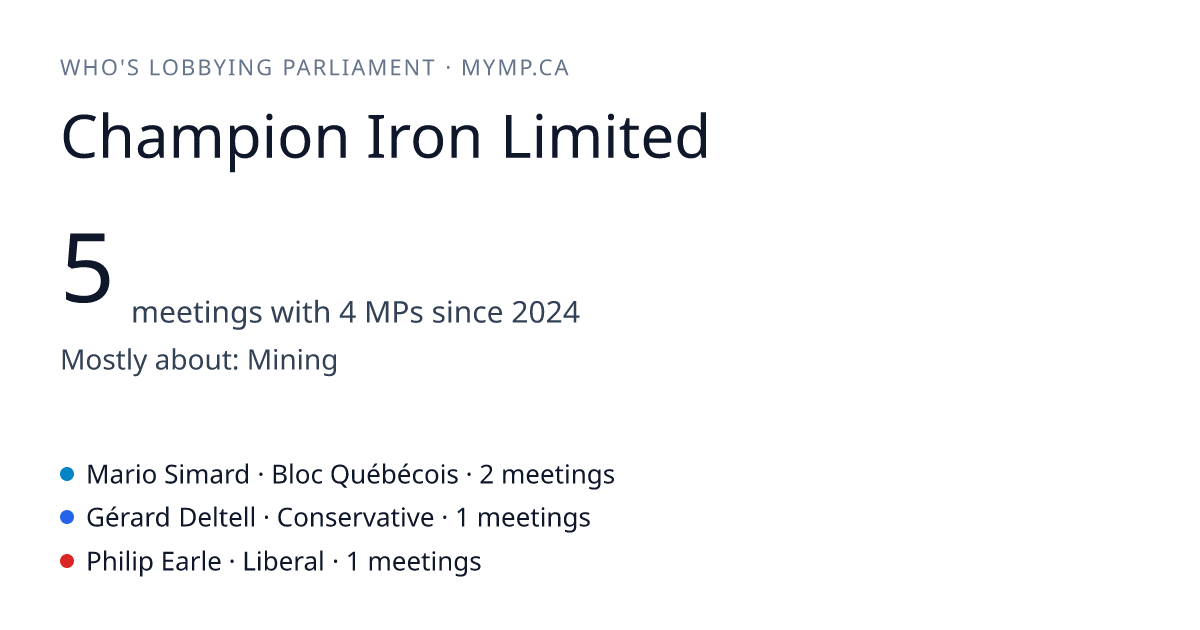 WHO'S LOBBYING PARLIAMENT · MYMP.CA

Champion Iron Limited

5 meetings with 4 MPs since 2024

Mostly about: Mining

Mario Simard · Bloc Québécois · 2 meetings
Gérard Deltell · Conservative · 1 meetings
Philip Earle · Liberal · 1 meetings